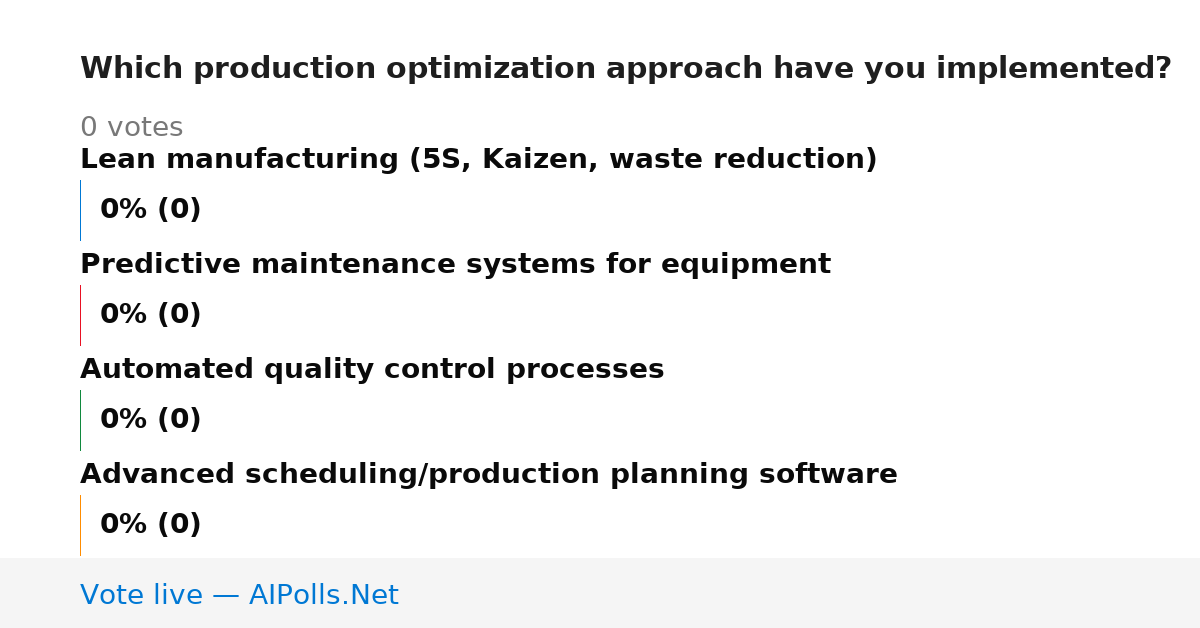 Which production optimization approach have you implemented?

0 votes

Lean manufacturing (5S, Kaizen, waste reduction)

0% (0)

Predictive maintenance systems for equipment

0% (0)

Automated quality control processes

0% (0)

Advanced scheduling/production planning software

0% (0)

Vote live — AIPolls.Net